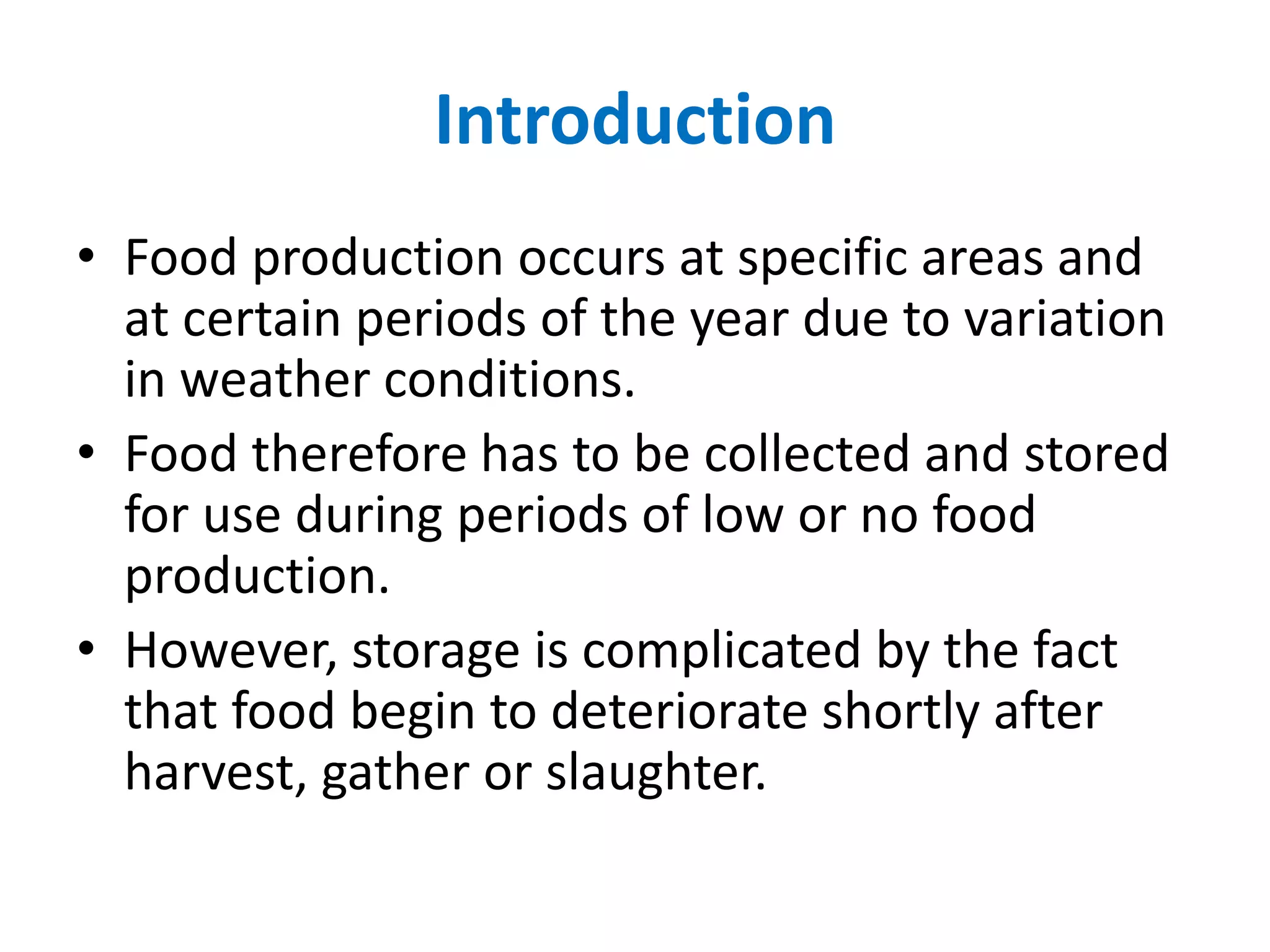 Introduction

• Food production occurs at specific areas and at certain periods of the year due to variation in weather conditions.

• Food therefore has to be collected and stored for use during periods of low or no food production.

• However, storage is complicated by the fact that food begin to deteriorate shortly after harvest, gather or slaughter.